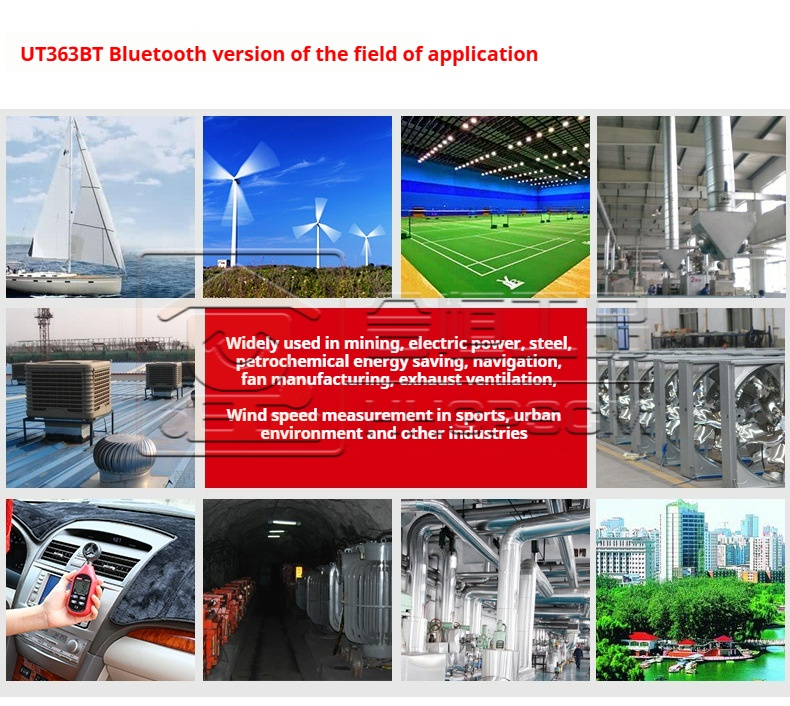 UT363BT Bluetooth version of the field of application

Widely used in mining, electric power, steel, petrochemical energy saving, navigation, fan manufacturing, exhaust ventilation,

Wind speed measurement in sports, urban environment and other industries